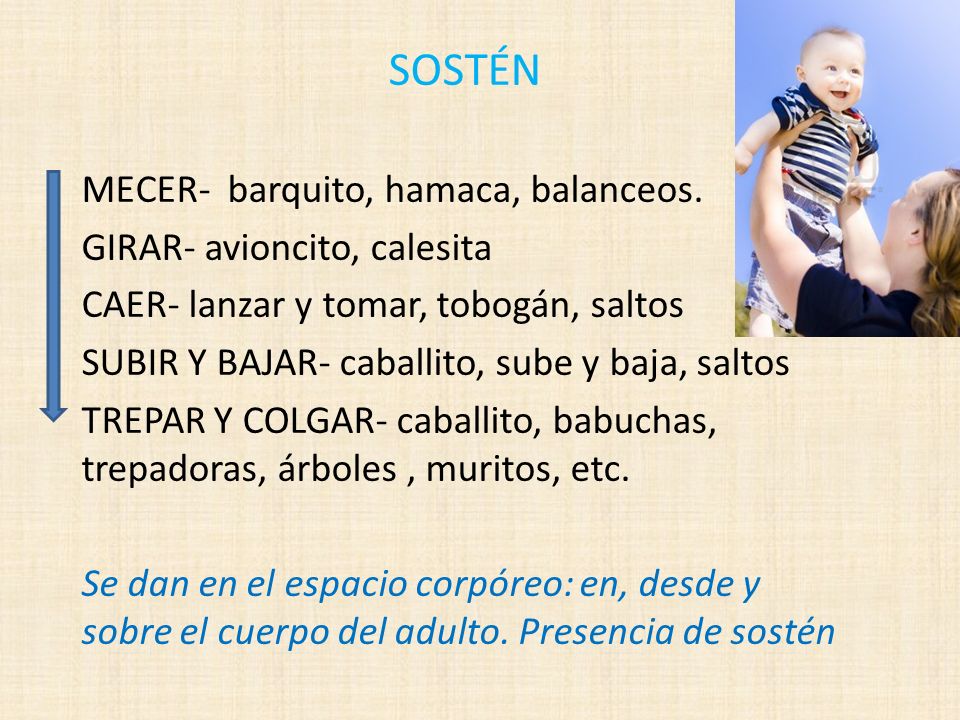 SOSTÉN

MECER- barquito, hamaca, balanceos.

GIRAR- avioncito, calesita

CAER- lanzar y tomar, tobogán, saltos

SUBIR Y BAJAR- caballito, sube y baja, saltos

TREPAR Y COLGAR- caballito, babuchas, trepadoras, árboles , muritos, etc.

Se dan en el espacio corpóreo: en, desde y sobre el cuerpo del adulto. Presencia de sostén